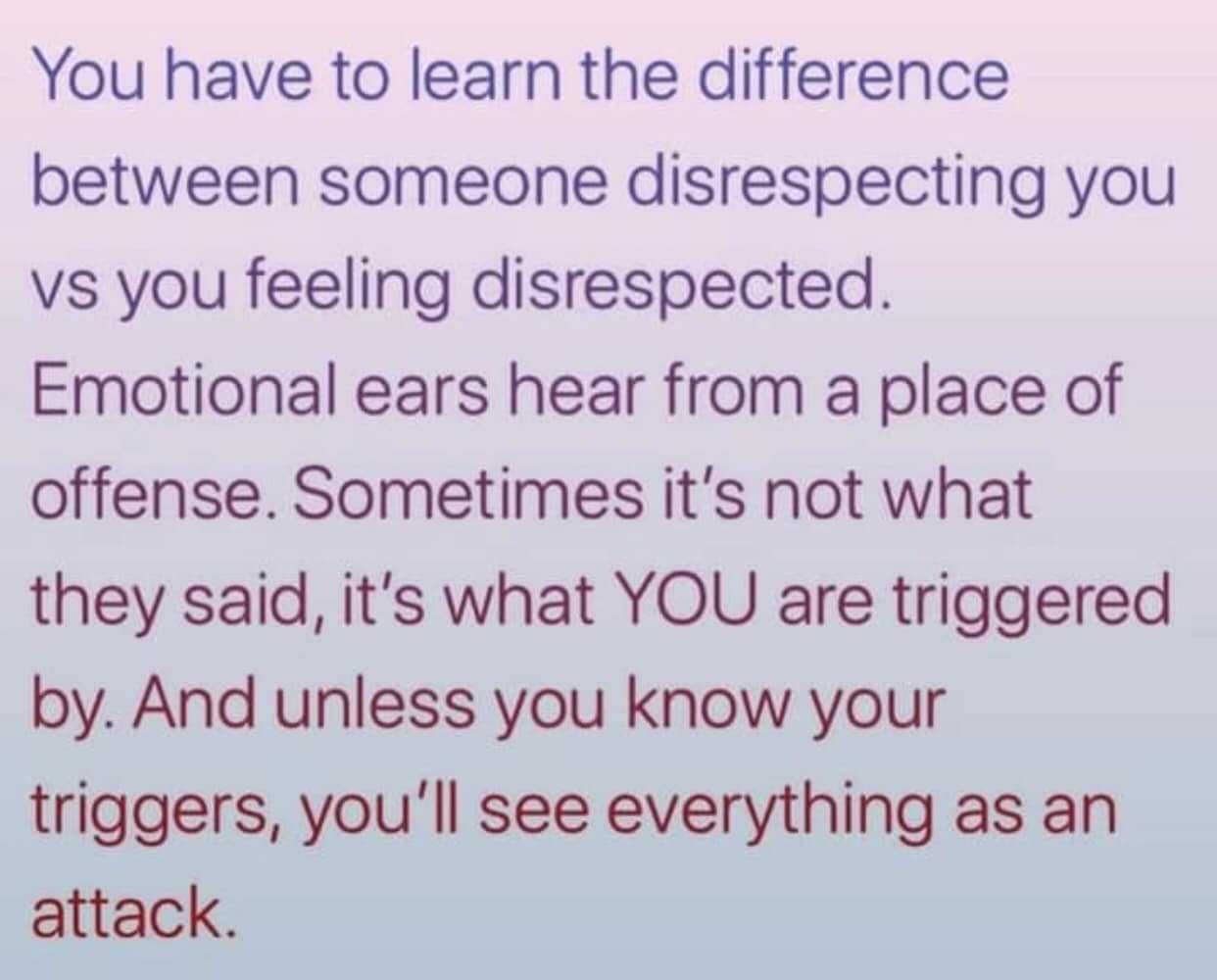 You have to learn the difference between someone disrespecting you vs you feeling disrespected. Emotional ears hear from a place of offense. Sometimes it's not what they said, it's what YOU are triggered by. And unless you know your triggers, you'll see everything as an attack.